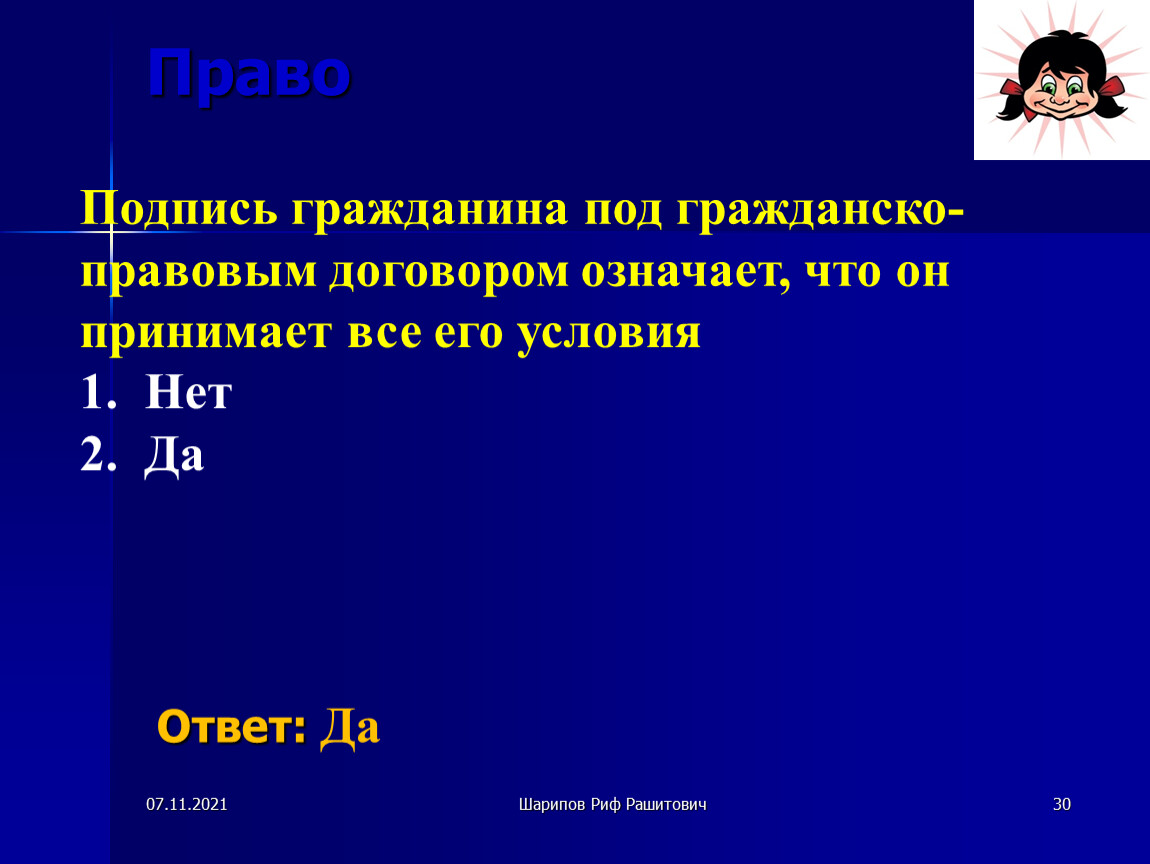 Право

Подпись гражданина под гражданско-правовым договором означает, что он принимает все его условия
1. Нет
2. Да

Ответ: Да

07.11.2021

Шарипов Риф Рашитович

30